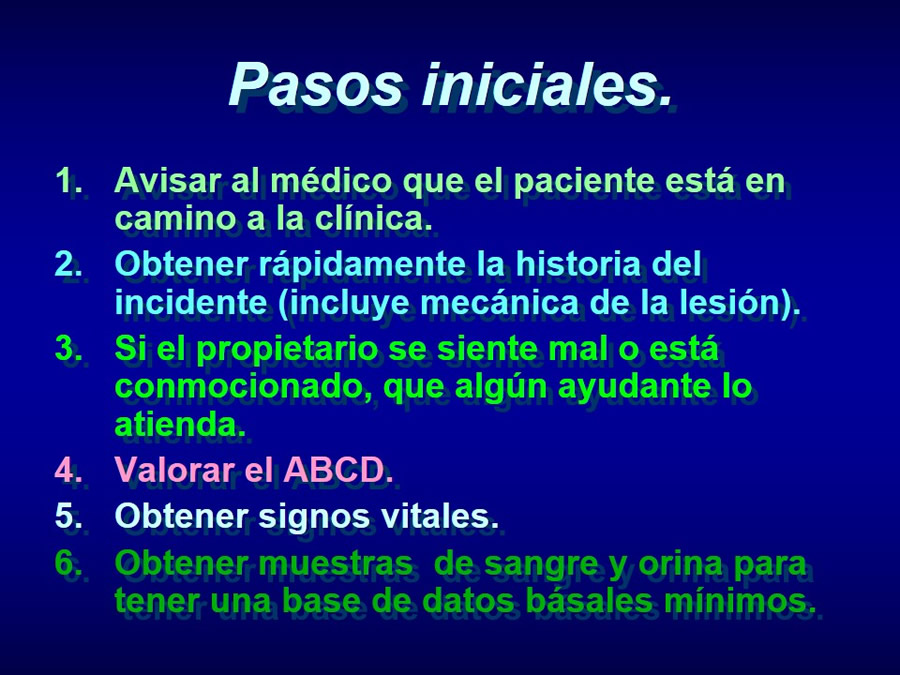 Pasos iniciales.

1. Avisar al médico que el paciente está en camino a la clínica.
2. Obtener rápidamente la historia del incidente (incluye mecánica de la lesión).
3. Si el propietario se siente mal o está conmocionado, que algún ayudante lo atienda.
4. Valorar el ABCD.
5. Obtener signos vitales.
6. Obtener muestras de sangre y orina para tener una base de datos básales mínimos.